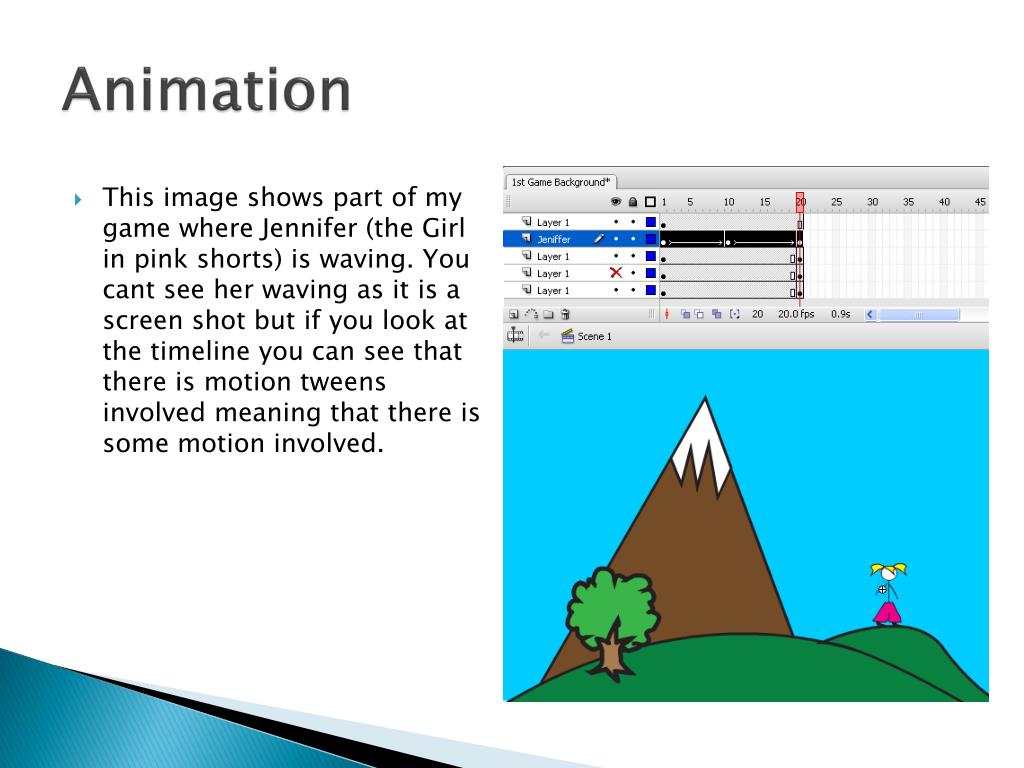 Animation

This image shows part of my game where Jennifer (the Girl in pink shorts) is waving. You cant see her waving as it is a screen shot but if you look at the timeline you can see that there is motion tweens involved meaning that there is some motion involved.

1st Game Background*

1 5 10 15 20 25 30 35 40 45

Layer 1
Jeniffer
Layer 1
Layer 1
Layer 1

20 20.0 fps 0.9s

Scene 1